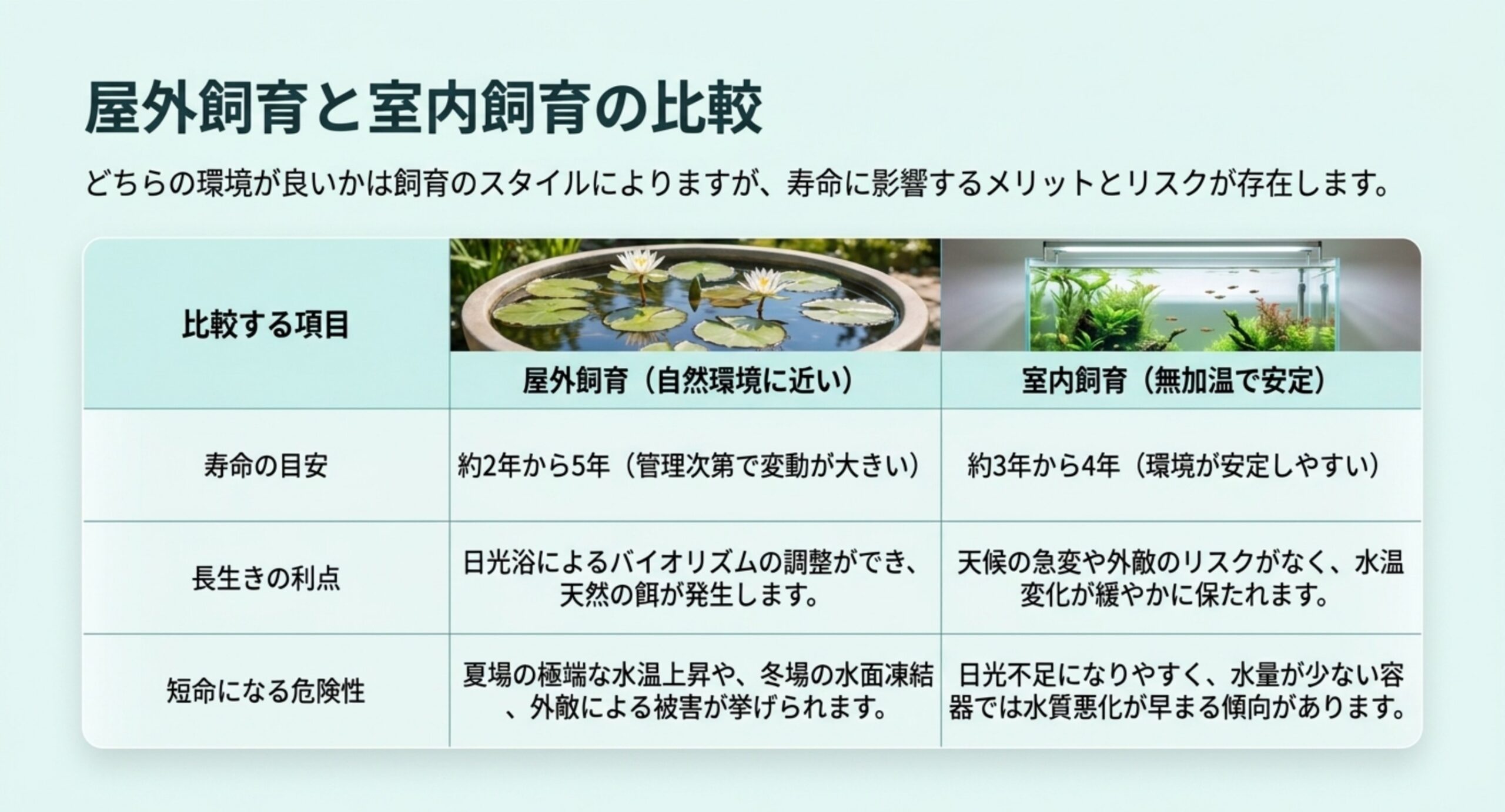 屋外飼育と室内飼育の比較

どちらの環境が良いかは飼育のスタイルによりますが、寿命に影響するメリットとリスクが存在します。

| 比較する項目 | 屋外飼育（自然環境に近い） | 室内飼育（無加温で安定） |
|---|---|---|
| 寿命の目安 | 約2年から5年（管理次第で変動が大きい） | 約3年から4年（環境が安定しやすい） |
| 長生きの利点 | 日光浴によるバイオリズムの調整ができ、天然の餌が発生します。 | 天候の急変や外敵のリスクがなく、水温変化が緩やかに保たれます。 |
| 短命になる危険性 | 夏場の極端な水温上昇や、冬場の水面凍結、外敵による被害が挙げられます。 | 日光不足になりやすく、水量が少ない容器では水質悪化が早まる傾向があります。 |